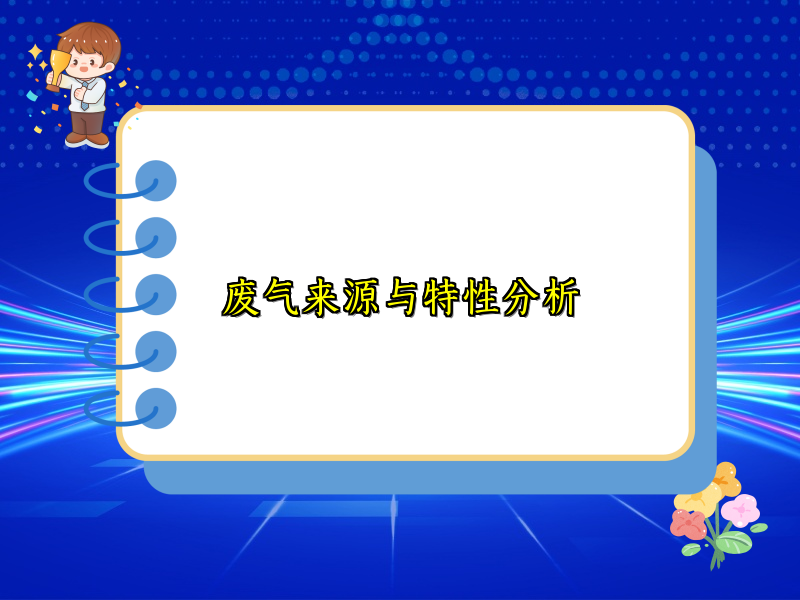 废气来源与特性分析